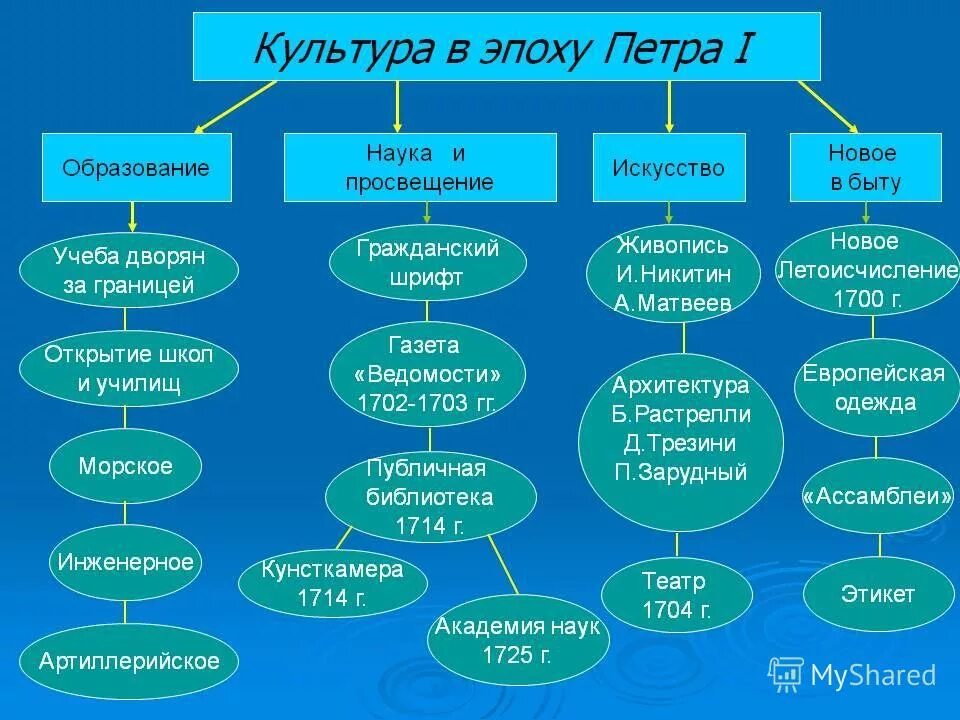 Культура в эпоху Петра I

Образование

Учеба дворян за границей

Открытие школ и училищ

Морское

Инженерное

Артиллерийское

Наука и просвещение

Гражданский шрифт

Газета «Ведомости» 1702-1703 гг.

Публичная библиотека 1714 г.

Кунсткамера 1714 г.

Академия наук 1725 г.

Искусство

Живопись И.Никитин А.Матвеев

Архитектура Б.Растрелли Д.Трезини П.Зарудный

Театр 1704 г.

Новое в быту

Новое Летоисчисление 1700 г.

Европейская одежда

«Ассамблеи»

Этикет

MyShared